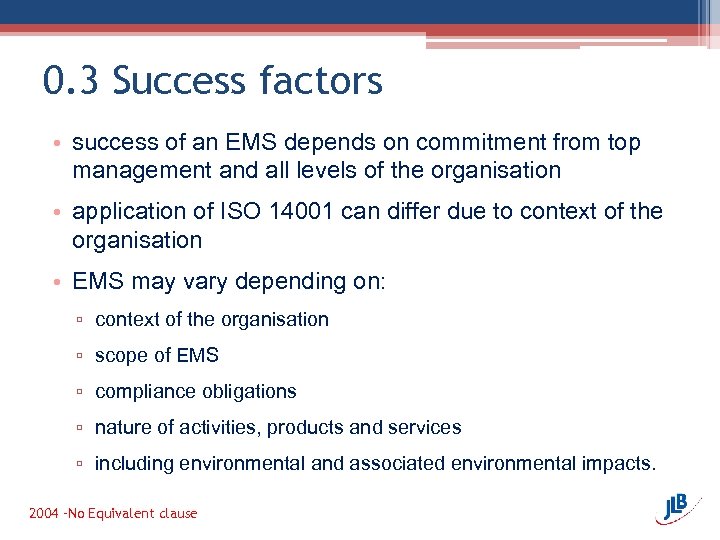 0.3 Success factors

• success of an EMS depends on commitment from top management and all levels of the organisation

• application of ISO 14001 can differ due to context of the organisation

• EMS may vary depending on:

▫ context of the organisation

▫ scope of EMS

▫ compliance obligations

▫ nature of activities, products and services

▫ including environmental and associated environmental impacts.

2004 -No Equivalent clause

JLB